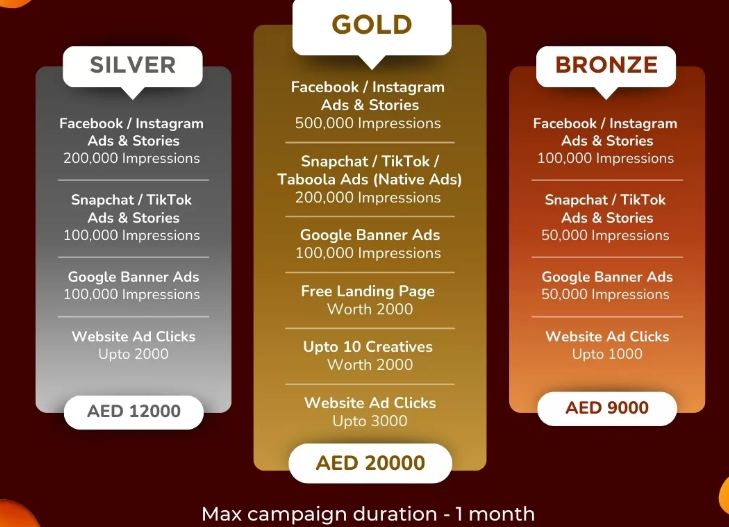 SILVER

Facebook / Instagram Ads & Stories
200,000 Impressions

Snapchat / TikTok Ads & Stories
100,000 Impressions

Google Banner Ads
100,000 Impressions

Website Ad Clicks
Upto 2000

AED 12000

GOLD

Facebook / Instagram Ads & Stories
500,000 Impressions

Snapchat / TikTok / Taboola Ads (Native Ads)
200,000 Impressions

Google Banner Ads
100,000 Impressions

Free Landing Page
Worth 2000

Upto 10 Creatives
Worth 2000

Website Ad Clicks
Upto 3000

AED 20000

BRONZE

Facebook / Instagram Ads & Stories
100,000 Impressions

Snapchat / TikTok Ads & Stories
50,000 Impressions

Google Banner Ads
50,000 Impressions

Website Ad Clicks
Upto 1000

AED 9000

Max campaign duration - 1 month